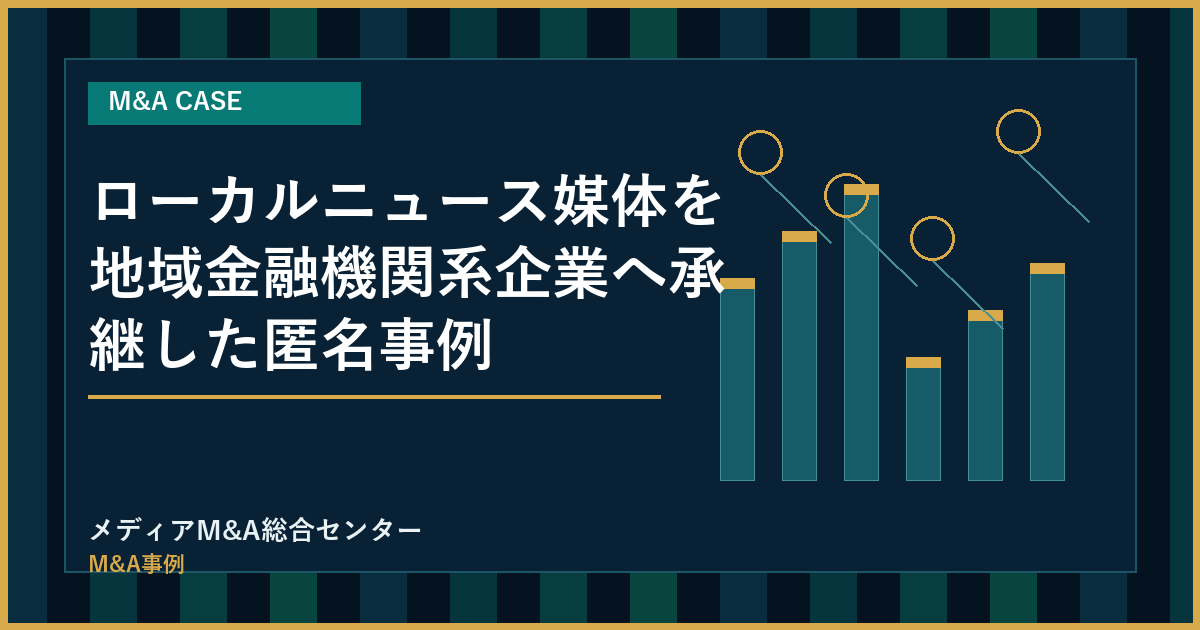 M&A CASE

ローカルニュース媒体を地域金融機関系企業へ承継した匿名事例

メディアM&A総合センター
M&A事例